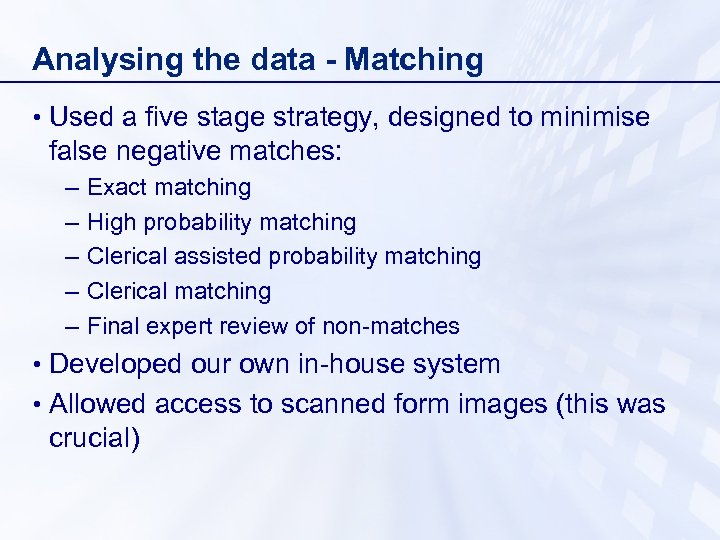 Analysing the data - Matching

• Used a five stage strategy, designed to minimise false negative matches:
– Exact matching
– High probability matching
– Clerical assisted probability matching
– Clerical matching
– Final expert review of non-matches
• Developed our own in-house system
• Allowed access to scanned form images (this was crucial)